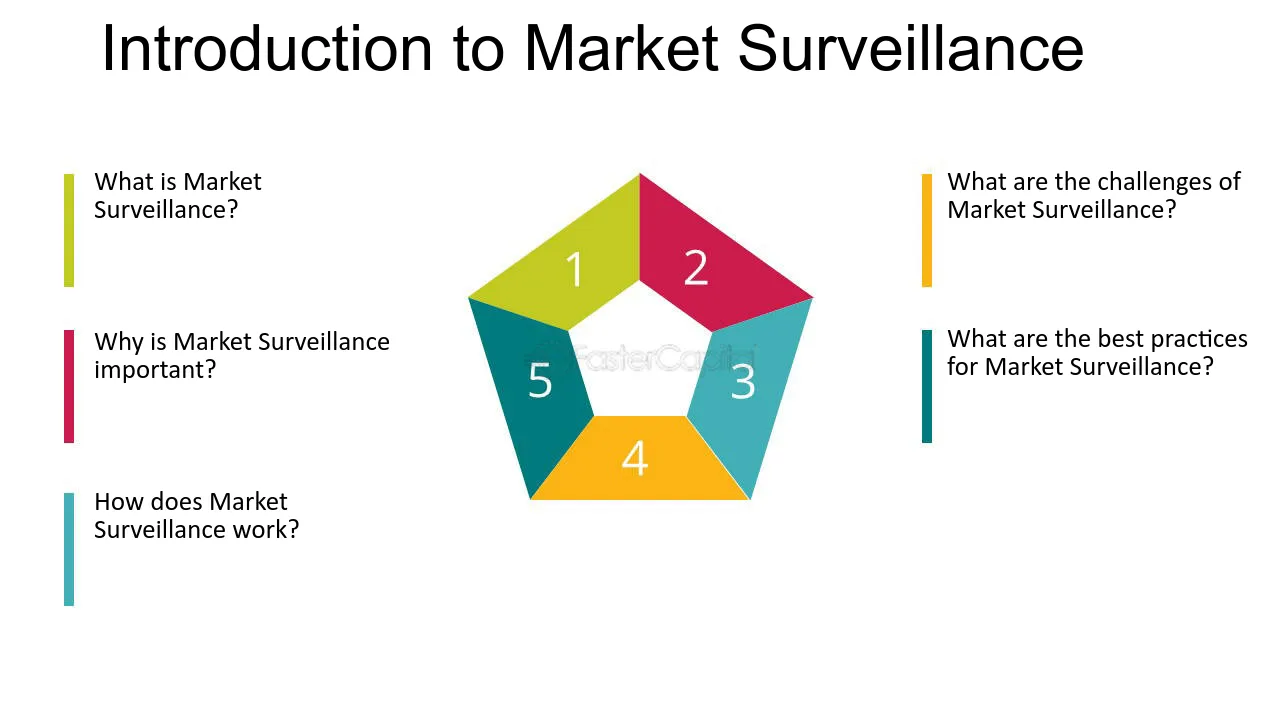 Introduction to Market Surveillance

What is Market Surveillance?

Why is Market Surveillance important?

How does Market Surveillance work?

1

2

3

4

5

FasterCapital

What are the challenges of Market Surveillance?

What are the best practices for Market Surveillance?